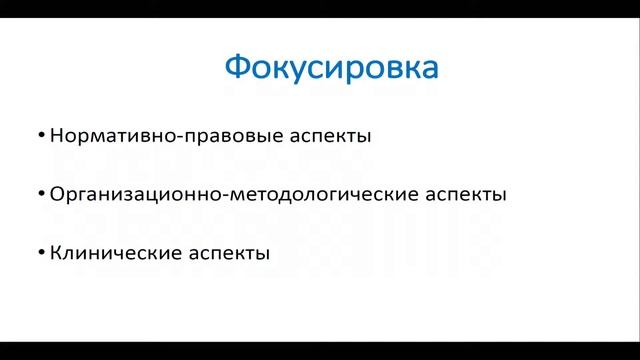 Фокусировка

• Нормативно-правовые аспекты

• Организационно-методологические аспекты

• Клинические аспекты